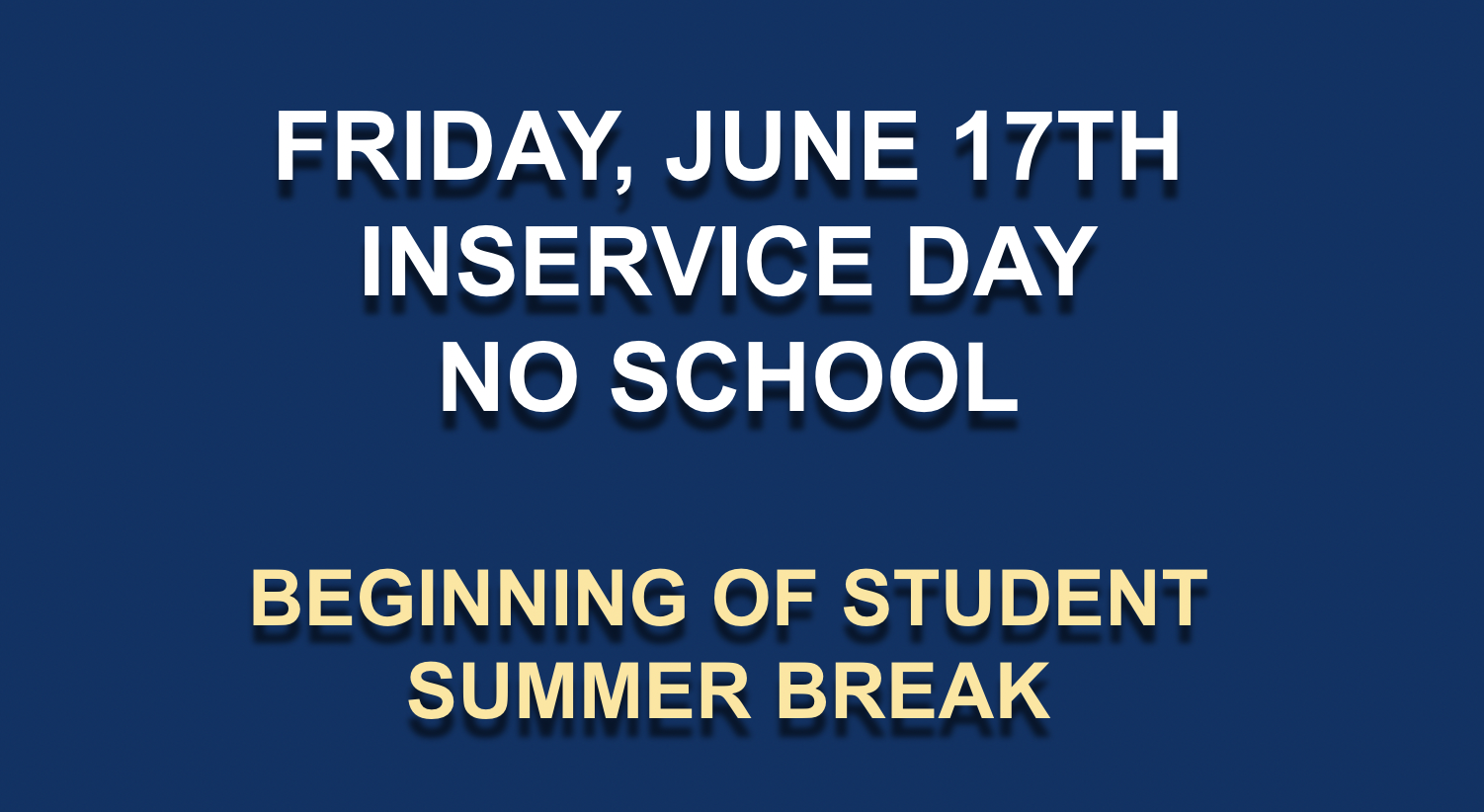 FRIDAY, JUNE 17TH
INSERVICE DAY
NO SCHOOL

BEGINNING OF STUDENT
SUMMER BREAK